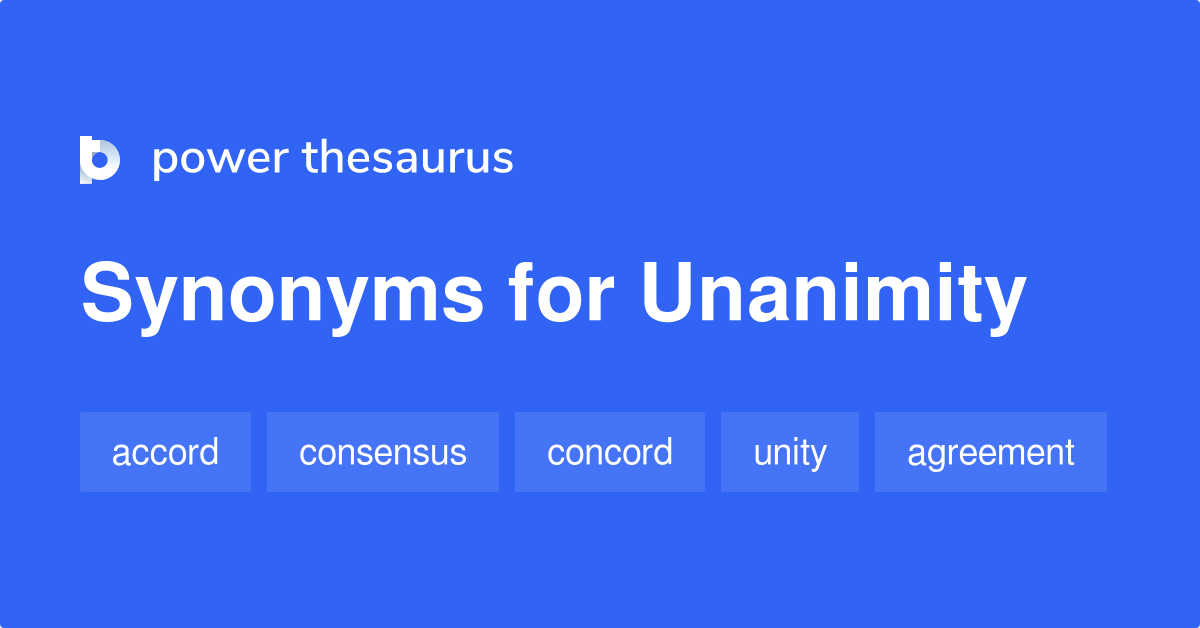 power thesaurus

Synonyms for Unanimity

accord consensus concord unity agreement